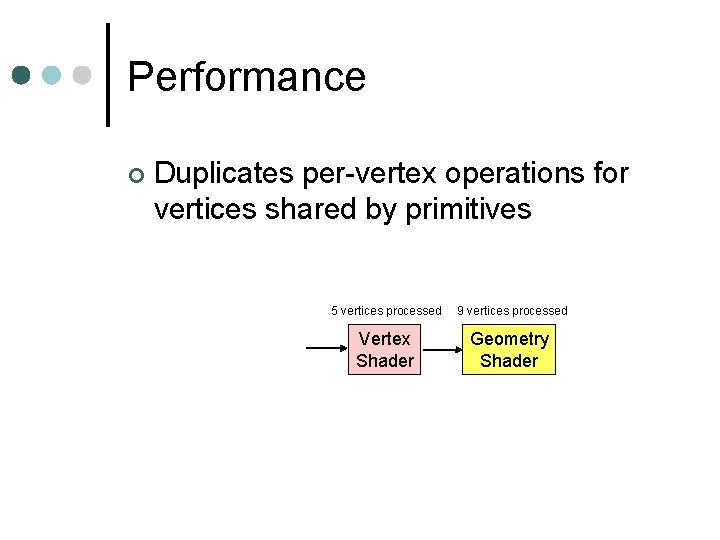 Performance

Duplicates per-vertex operations for vertices shared by primitives

5 vertices processed

9 vertices processed

Vertex Shader

Geometry Shader